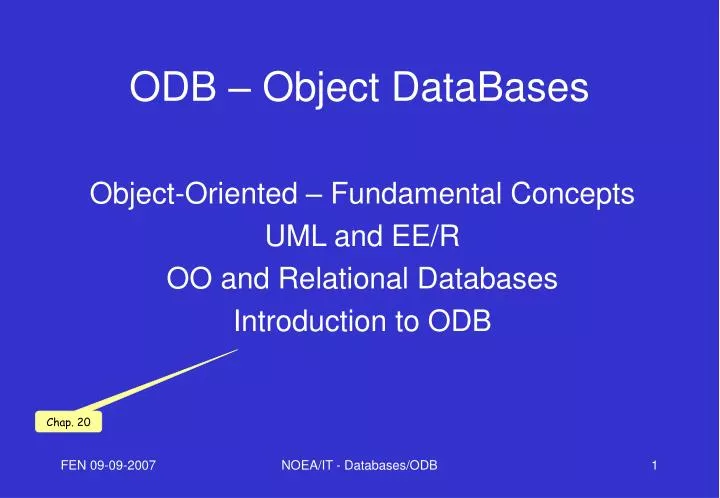 ODB – Object DataBases

Object-Oriented – Fundamental Concepts
UML and EE/R
OO and Relational Databases
Introduction to ODB

Chap. 20

FEN 09-09-2007

NOEA/IT - Databases/ODB

1